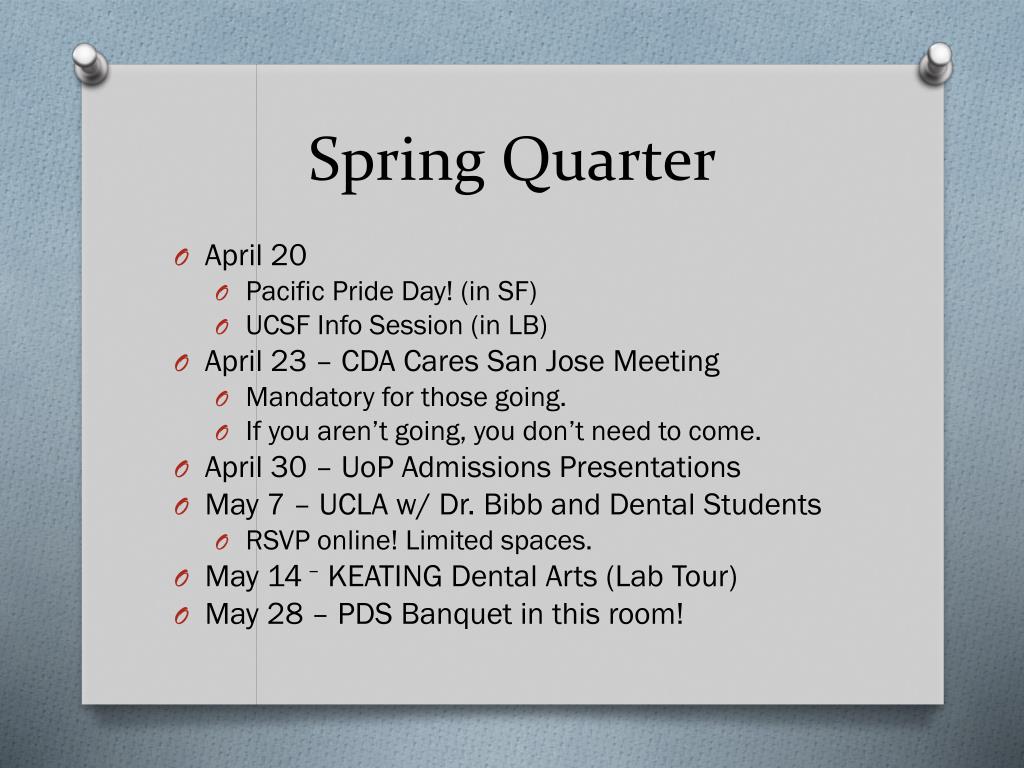 Spring Quarter

O April 20
O Pacific Pride Day! (in SF)
O UCSF Info Session (in LB)
O April 23 – CDA Cares San Jose Meeting
O Mandatory for those going.
O If you aren't going, you don't need to come.
O April 30 – UoP Admissions Presentations
O May 7 – UCLA w/ Dr. Bibb and Dental Students
O RSVP online! Limited spaces.
O May 14 – KEATING Dental Arts (Lab Tour)
O May 28 – PDS Banquet in this room!